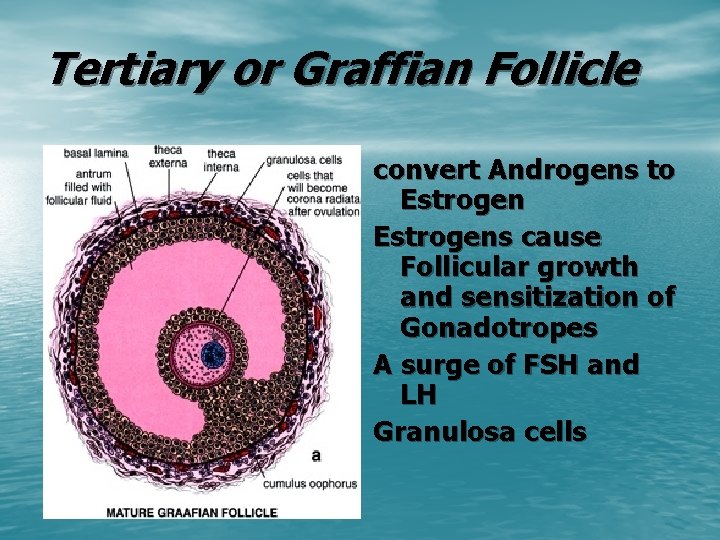 Tertiary or Graffian Follicle

basal lamina
antrum filled with follicular fluid
theca externa
theca interna
granulosa cells
cells that will become corona radiata after ovulation
a
cumulus oophorus
MATURE GRAAFIAN FOLLICLE

convert Androgens to Estrogen

Estrogens cause Follicular growth and sensitization of Gonadotropes

A surge of FSH and LH

Granulosa cells